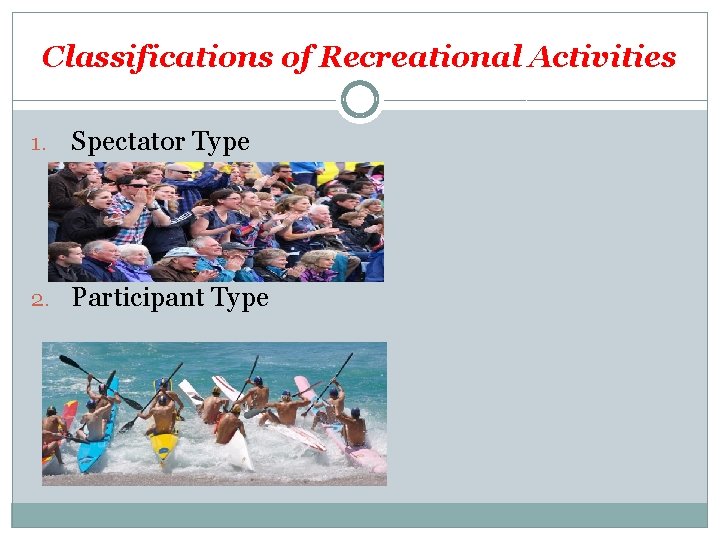 Classifications of Recreational Activities

1. Spectator Type

2. Participant Type